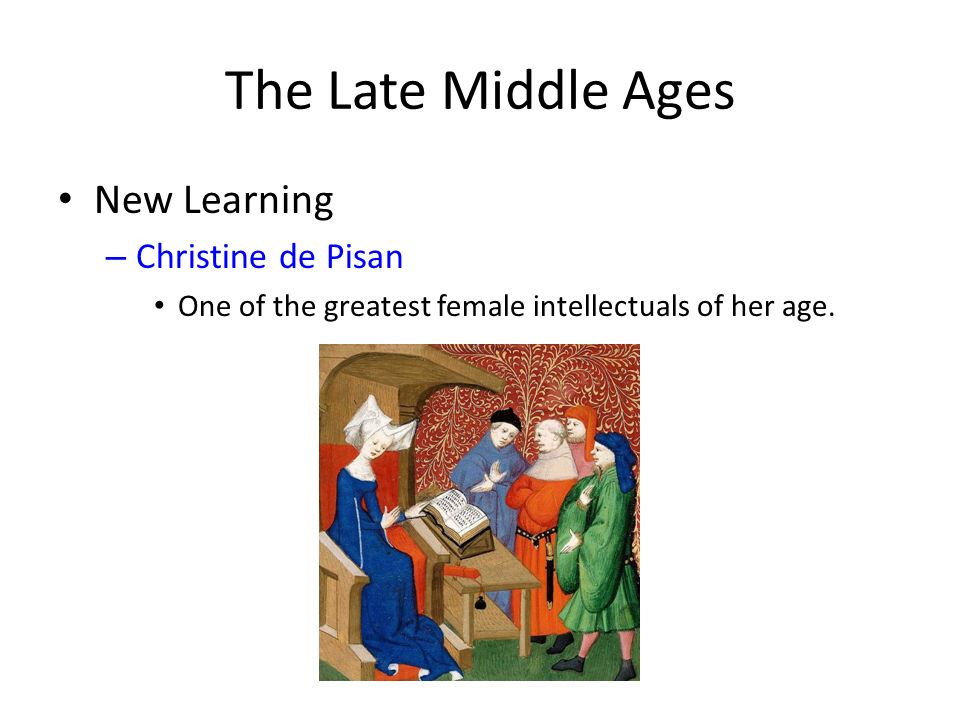 The Late Middle Ages

• New Learning
– Christine de Pisan
• One of the greatest female intellectuals of her age.